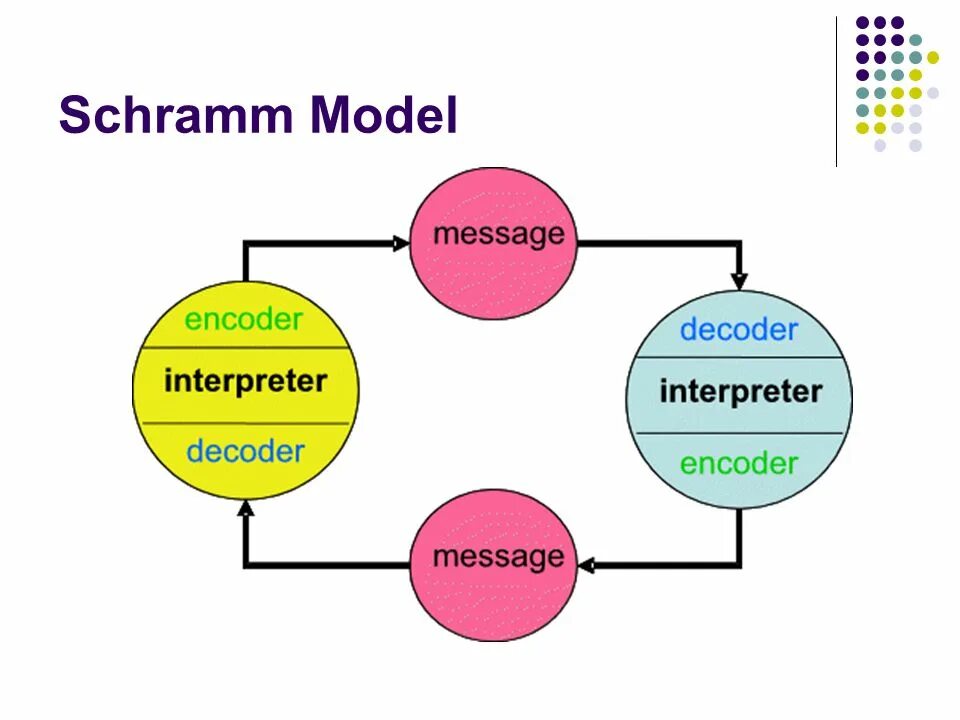 Schramm Model

message

encoder
interpreter
decoder

decoder
interpreter
encoder

message